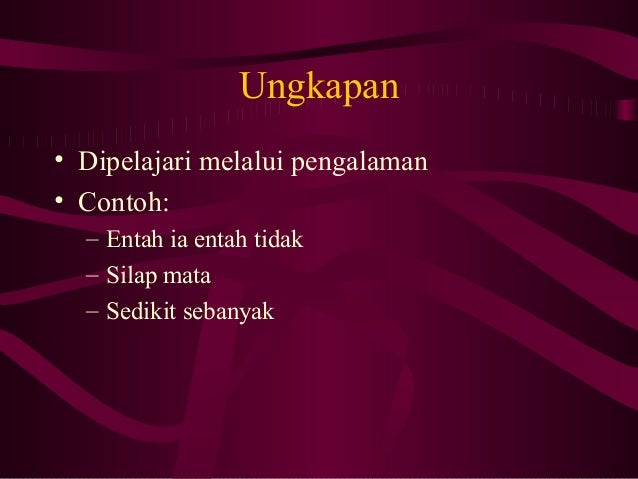 Ungkapan

• Dipelajari melalui pengalaman
• Contoh:
– Entah ia entah tidak
– Silap mata
– Sedikit sebanyak